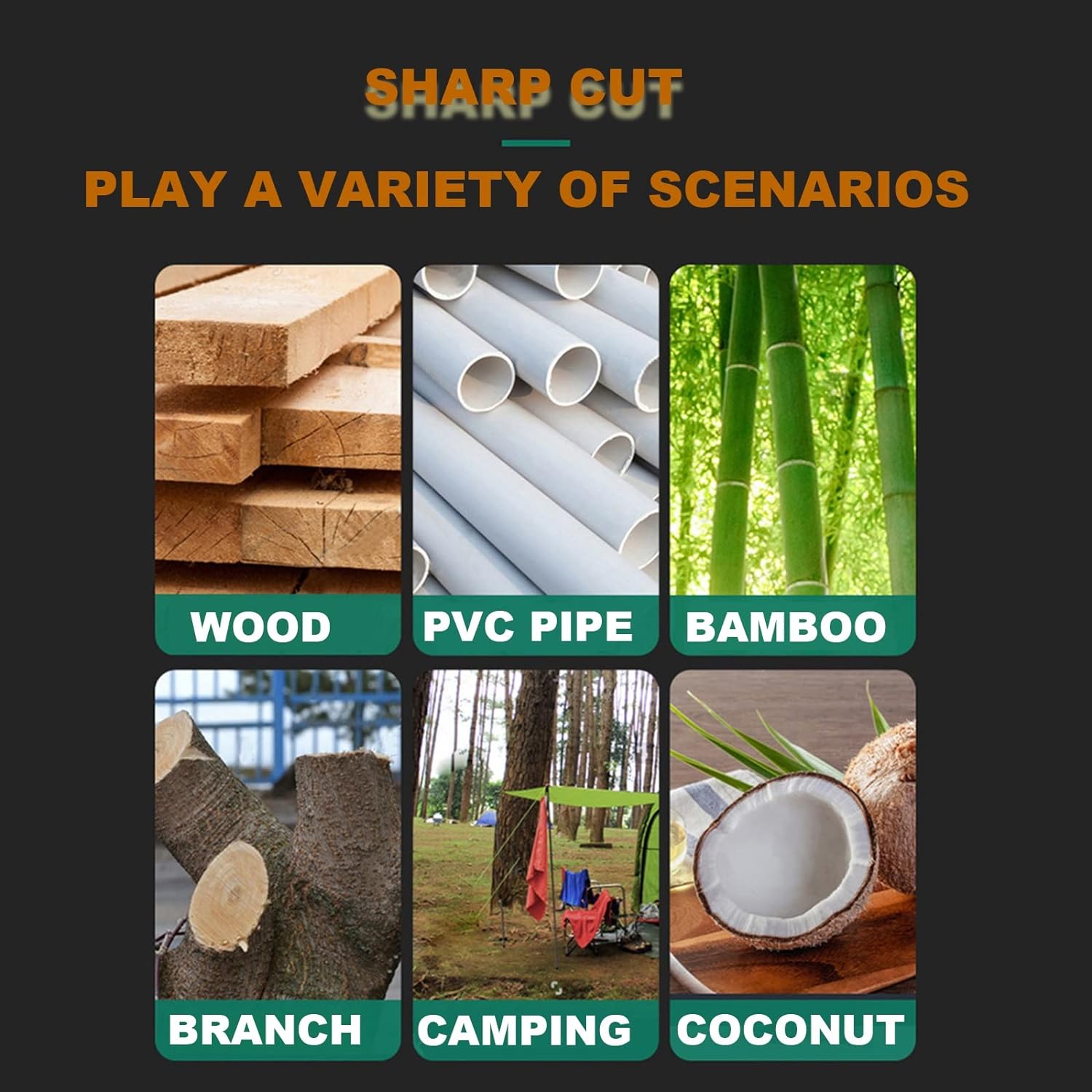 SHARP CUT

PLAY A VARIETY OF SCENARIOS

WOOD

PVC PIPE

BAMBOO

BRANCH

CAMPING

COCONUT